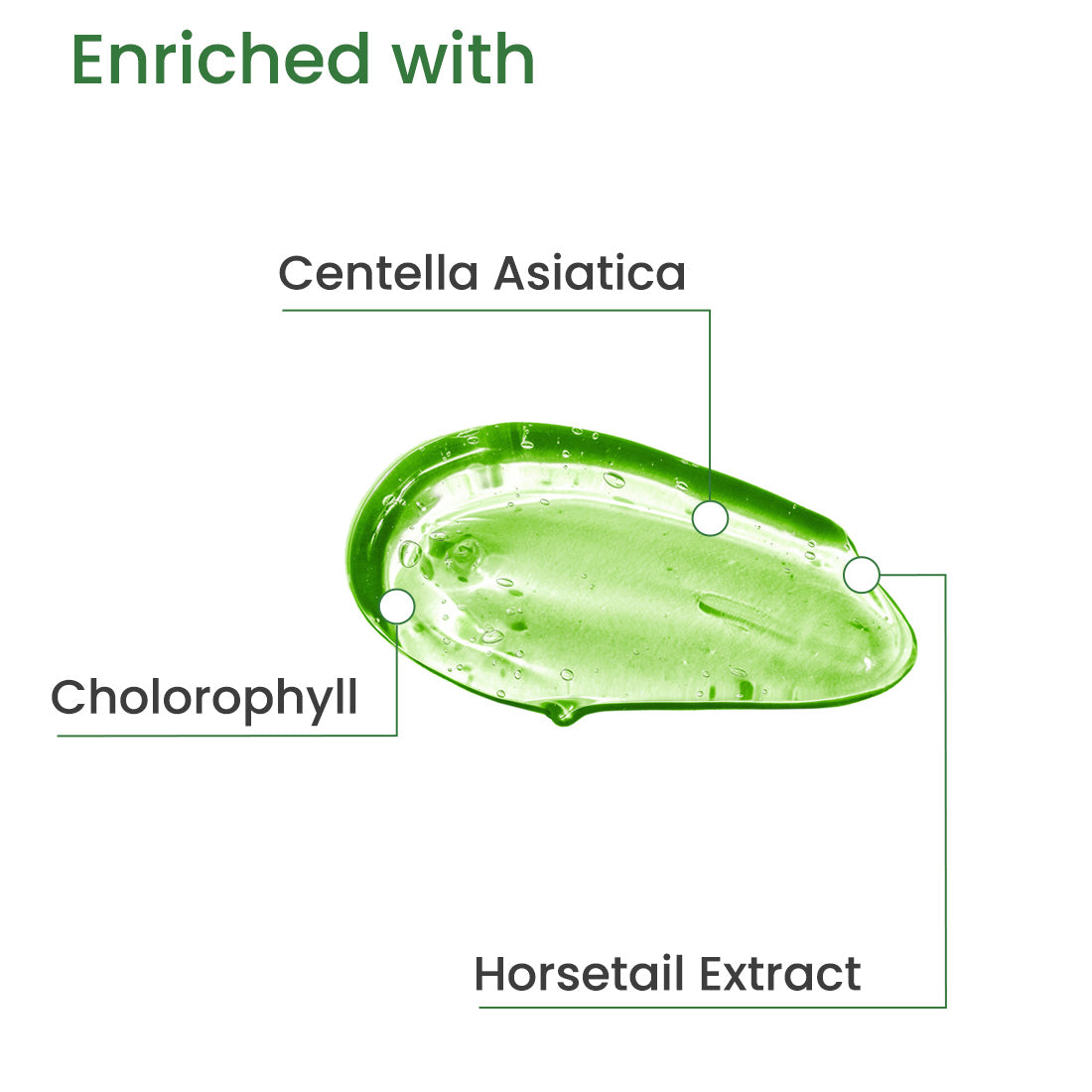 Enriched with

Centella Asiatica

Cholorophyll

Horsetail Extract